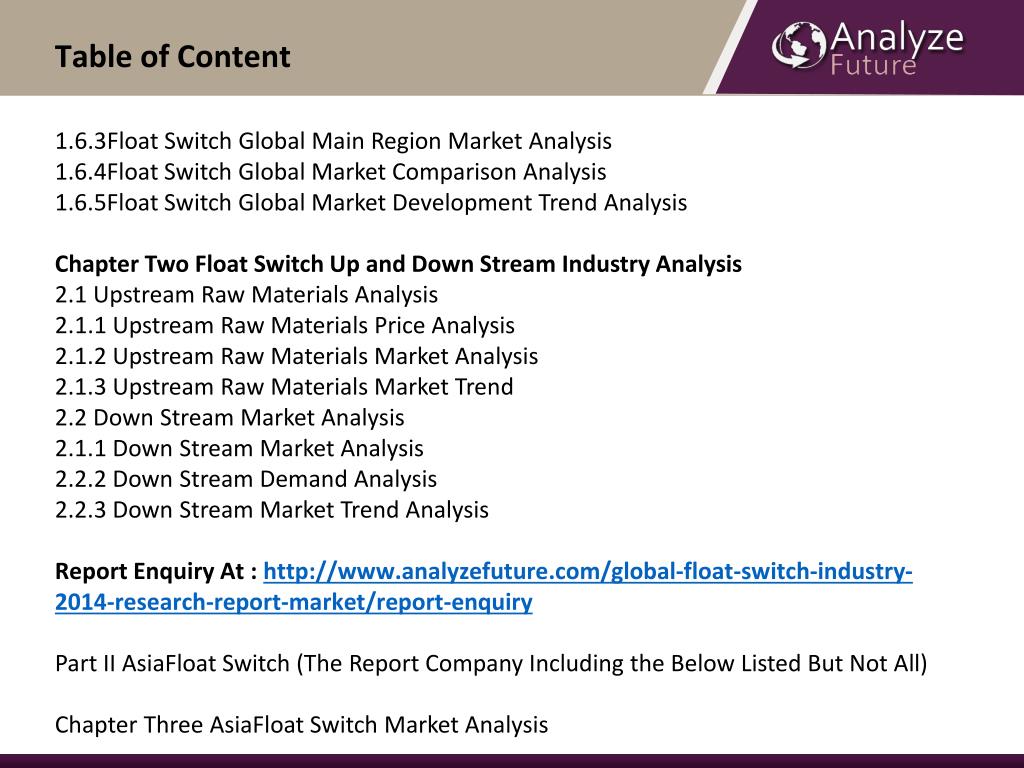 Table of Content

Analyze Future

1.6.3Float Switch Global Main Region Market Analysis
1.6.4Float Switch Global Market Comparison Analysis
1.6.5Float Switch Global Market Development Trend Analysis

Chapter Two Float Switch Up and Down Stream Industry Analysis
2.1 Upstream Raw Materials Analysis
2.1.1 Upstream Raw Materials Price Analysis
2.1.2 Upstream Raw Materials Market Analysis
2.1.3 Upstream Raw Materials Market Trend
2.2 Down Stream Market Analysis
2.1.1 Down Stream Market Analysis
2.2.2 Down Stream Demand Analysis
2.2.3 Down Stream Market Trend Analysis

Report Enquiry At : http://www.analyzefuture.com/global-float-switch-industry-2014-research-report-market/report-enquiry

Part II AsiaFloat Switch (The Report Company Including the Below Listed But Not All)

Chapter Three AsiaFloat Switch Market Analysis